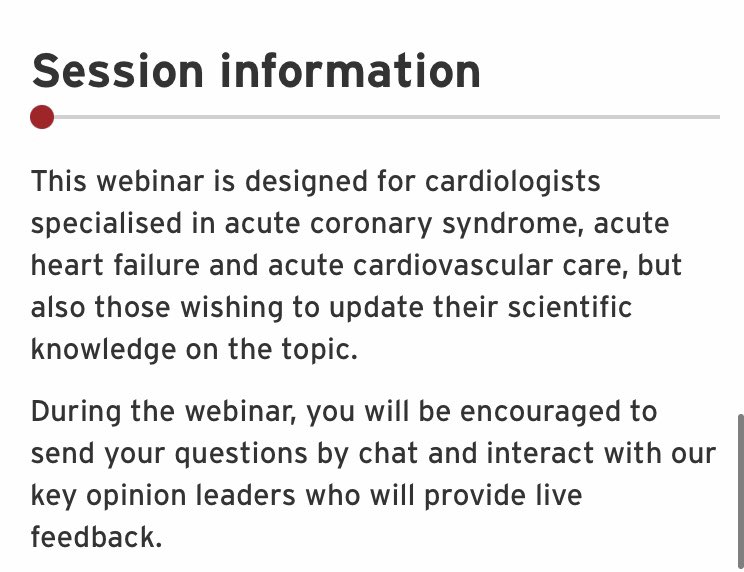 Session information

This webinar is designed for cardiologists specialised in acute coronary syndrome, acute heart failure and acute cardiovascular care, but also those wishing to update their scientific knowledge on the topic.

During the webinar, you will be encouraged to send your questions by chat and interact with our key opinion leaders who will provide live feedback.